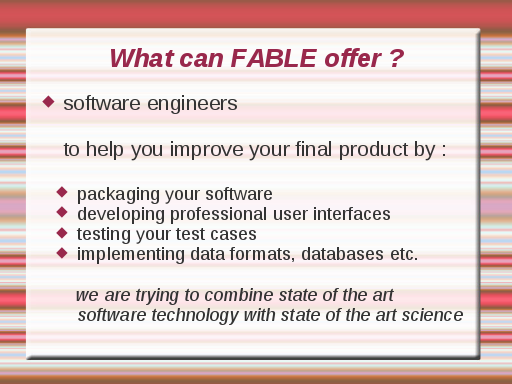 What can FABLE offer ?

software engineers

to help you improve your final product by :

packaging your software
developing professional user interfaces
testing your test cases
implementing data formats, databases etc.

we are trying to combine state of the art software technology with state of the art science